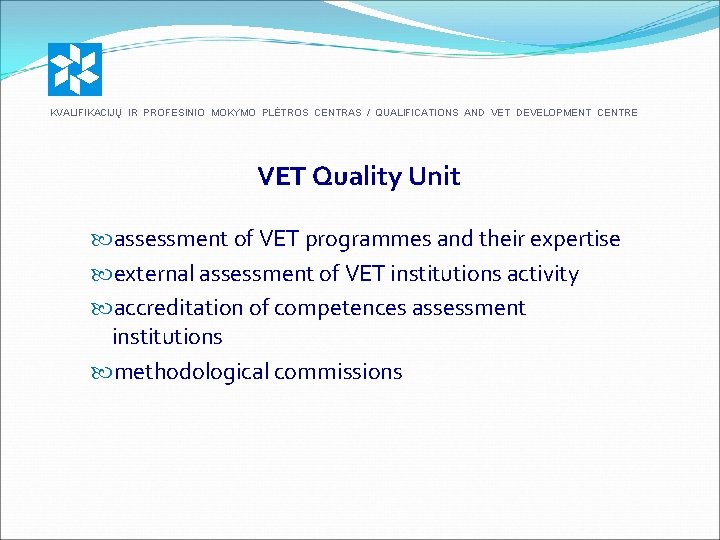 KVALIFIKACIJŲ IR PROFESINIO MOKYMO PLĖTROS CENTRAS / QUALIFICATIONS AND VET DEVELOPMENT CENTRE

VET Quality Unit

assessment of VET programmes and their expertise
external assessment of VET institutions activity
accreditation of competences assessment institutions
methodological commissions